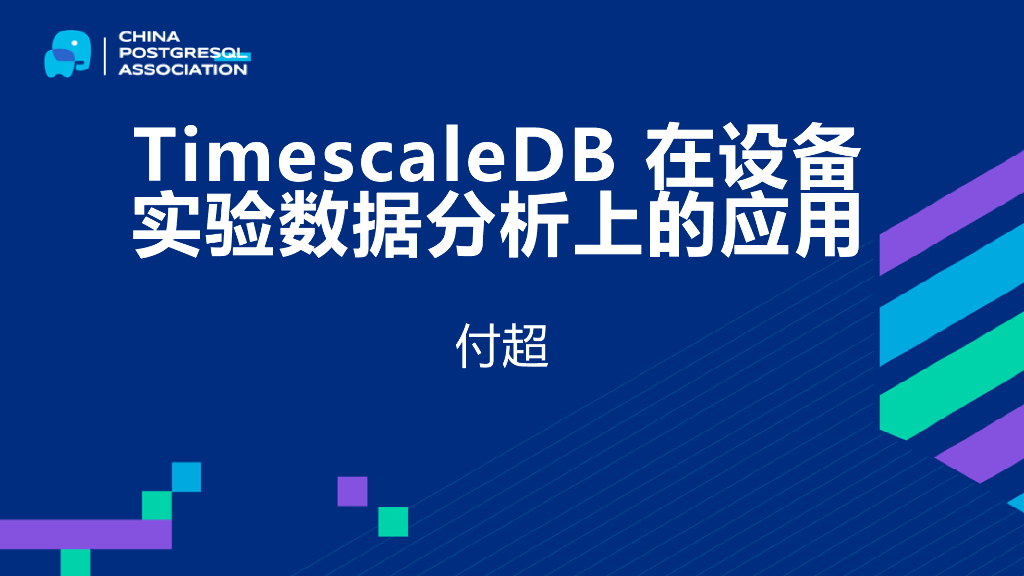 CHINA POSTGRESQL ASSOCIATION

TimescaleDB 在设备实验数据分析上的应用

付超